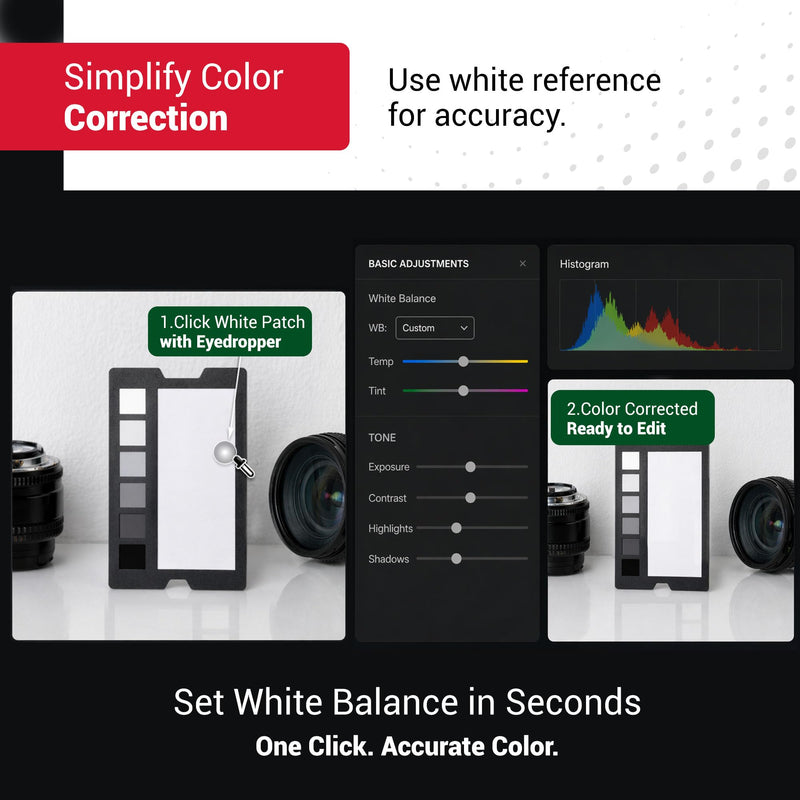 Simplify Color Correction

Use white reference for accuracy.

1.Click White Patch with Eyedropper

BASIC ADJUSTMENTS ×

White Balance

WB: Custom

Temp

Tint

TONE

Exposure

Contrast

Highlights

Shadows

Histogram

2.Color Corrected Ready to Edit

Set White Balance in Seconds

One Click. Accurate Color.